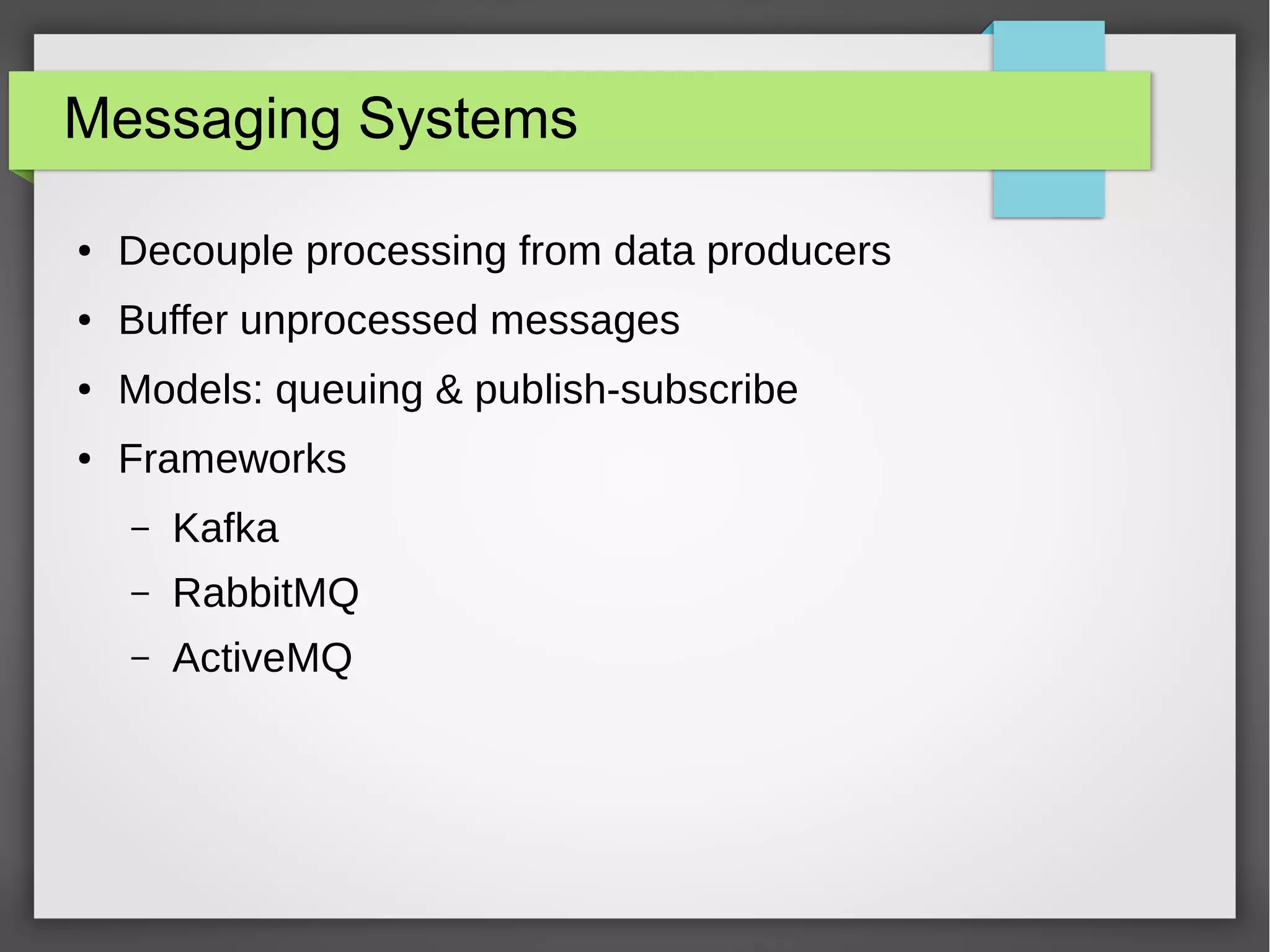 Messaging Systems

• Decouple processing from data producers
• Buffer unprocessed messages
• Models: queuing & publish-subscribe
• Frameworks
 – Kafka
 – RabbitMQ
 – ActiveMQ